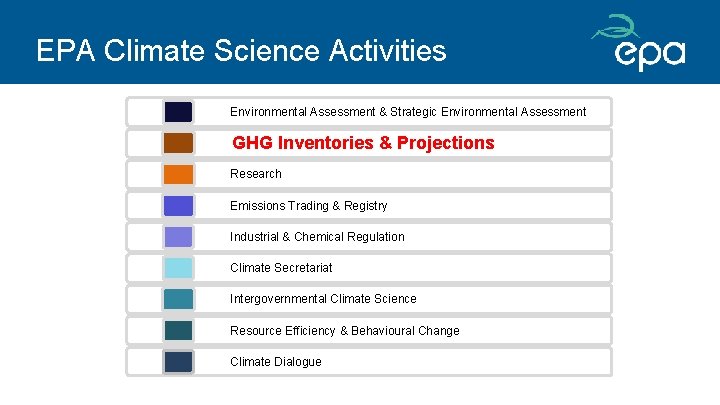 EPA Climate Science Activities

epa

Environmental Assessment & Strategic Environmental Assessment

GHG Inventories & Projections

Research

Emissions Trading & Registry

Industrial & Chemical Regulation

Climate Secretariat

Intergovernmental Climate Science

Resource Efficiency & Behavioural Change

Climate Dialogue